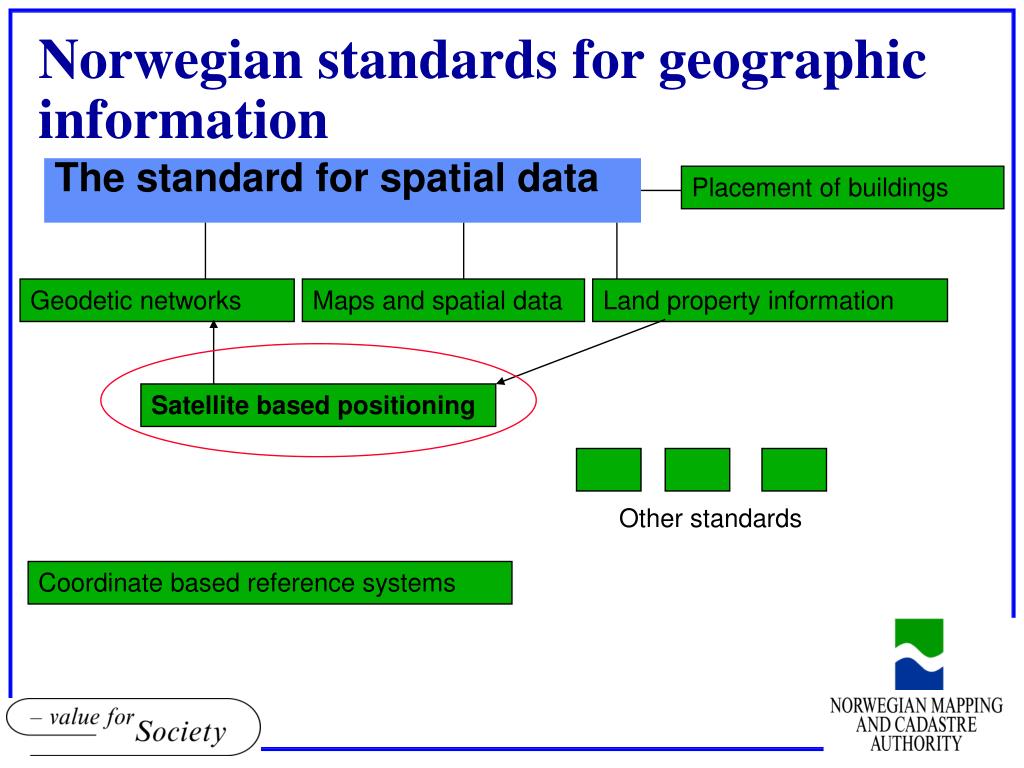 Norwegian standards for geographic information

The standard for spatial data

Placement of buildings

Geodetic networks

Maps and spatial data

Land property information

Satellite based positioning

Other standards

Coordinate based reference systems

– value for Society

NORWEGIAN MAPPING AND CADASTRE AUTHORITY